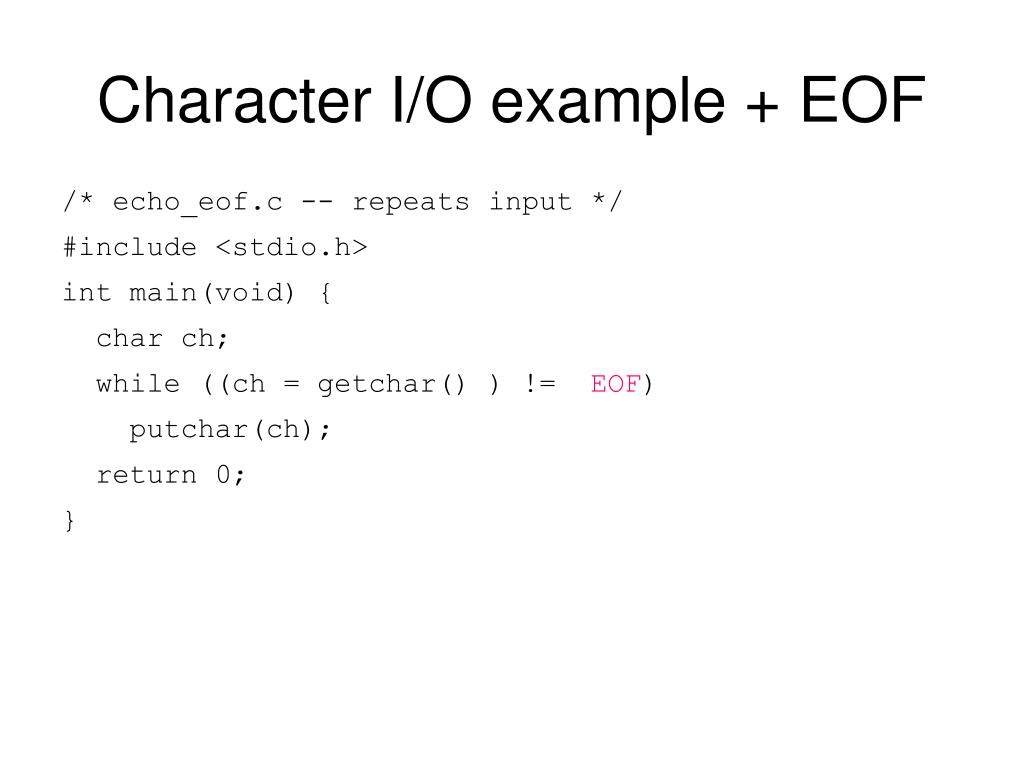 Character I/O example + EOF

/* echo_eof.c -- repeats input */
#include <stdio.h>
int main(void) {
  char ch;
  while ((ch = getchar() ) !=  EOF)
    putchar(ch);
  return 0;
}